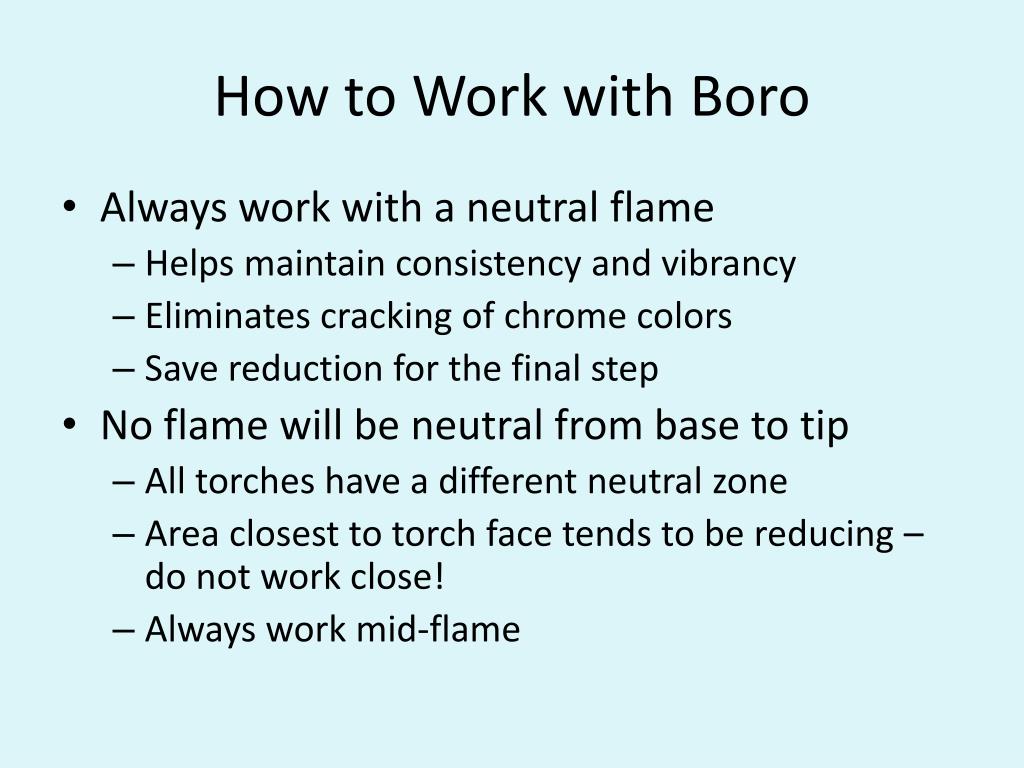 How to Work with Boro

• Always work with a neutral flame
 – Helps maintain consistency and vibrancy
 – Eliminates cracking of chrome colors
 – Save reduction for the final step
• No flame will be neutral from base to tip
 – All torches have a different neutral zone
 – Area closest to torch face tends to be reducing – do not work close!
 – Always work mid-flame